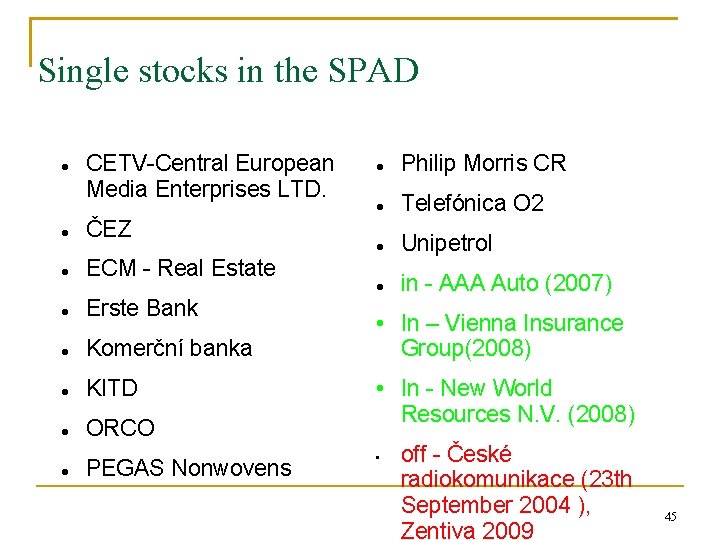 Single stocks in the SPAD

- CETV-Central European Media Enterprises LTD.
- ČEZ
- ECM - Real Estate
- Erste Bank
- Komerční banka
- KITD
- ORCO
- PEGAS Nonwovens

- Philip Morris CR
- Telefónica O2
- Unipetrol
- in - AAA Auto (2007)
- In – Vienna Insurance Group(2008)
- In - New World Resources N.V. (2008)
- off - České radiokomunikace (23th September 2004 ), Zentiva 2009

45